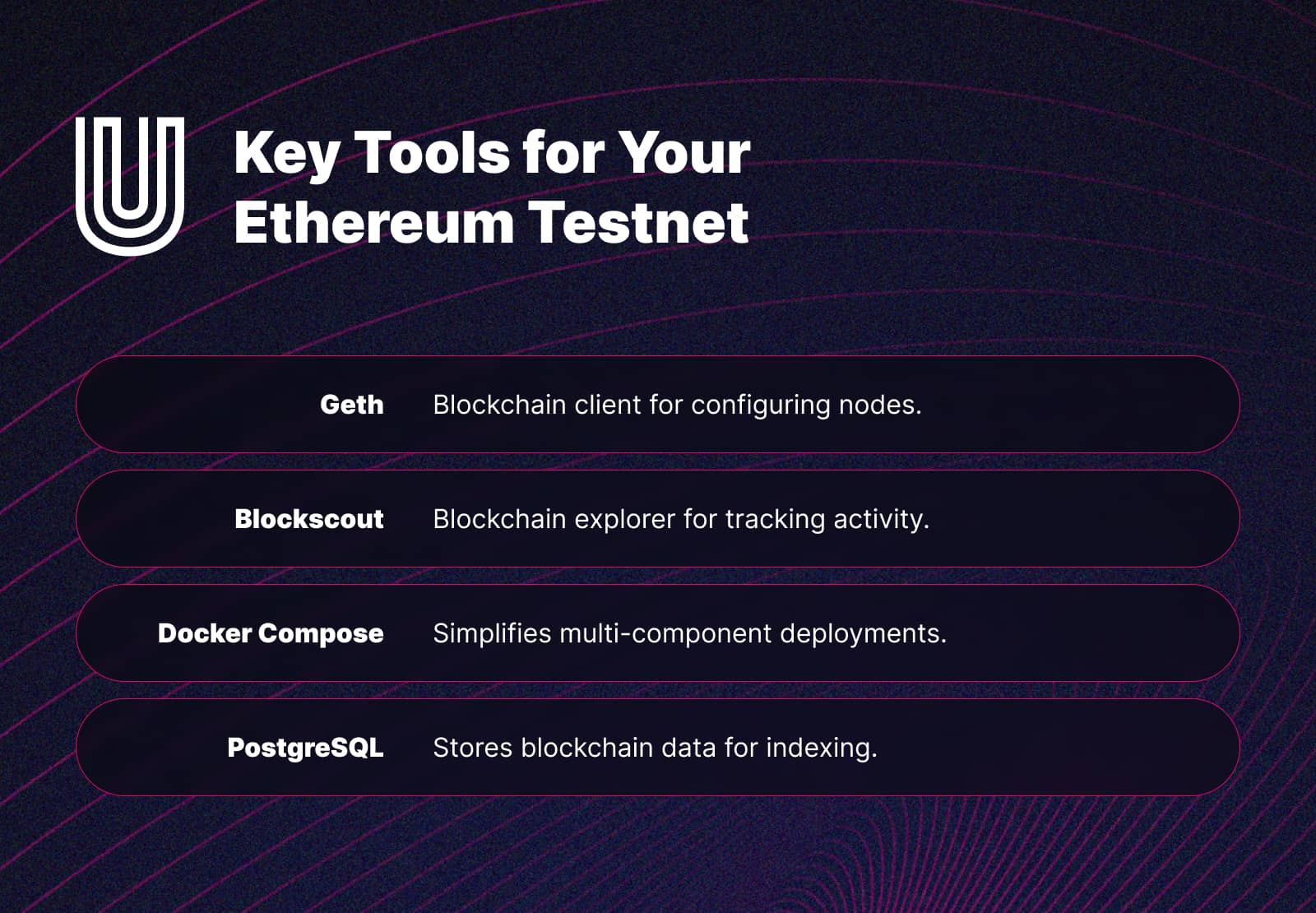 Key Tools for Your Ethereum Testnet

Geth Blockchain client for configuring nodes.

Blockscout Blockchain explorer for tracking activity.

Docker Compose Simplifies multi-component deployments.

PostgreSQL Stores blockchain data for indexing.